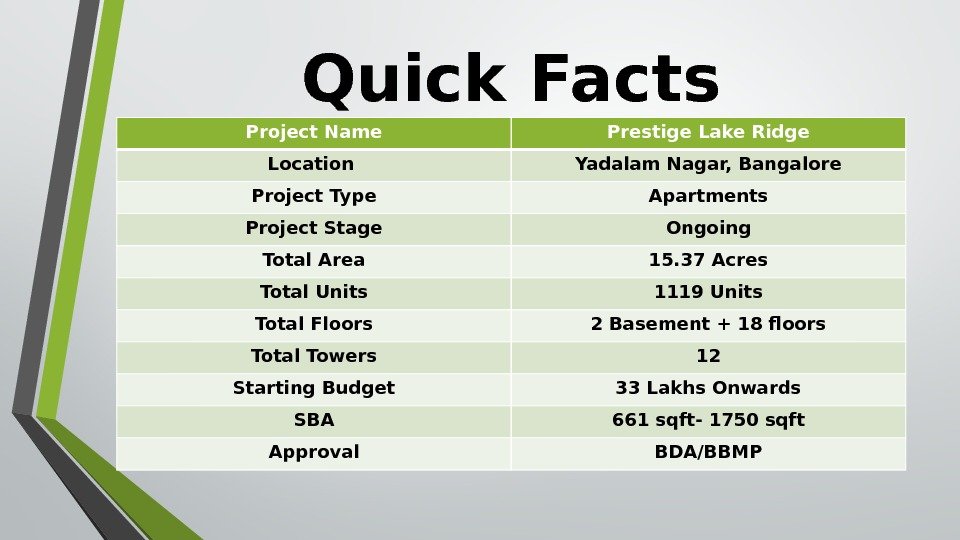 Quick Facts

| Project Name | Prestige Lake Ridge |
|---|---|
| Location | Yadalam Nagar, Bangalore |
| Project Type | Apartments |
| Project Stage | Ongoing |
| Total Area | 15.37 Acres |
| Total Units | 1119 Units |
| Total Floors | 2 Basement + 18 floors |
| Total Towers | 12 |
| Starting Budget | 33 Lakhs Onwards |
| SBA | 661 sqft- 1750 sqft |
| Approval | BDA/BBMP |